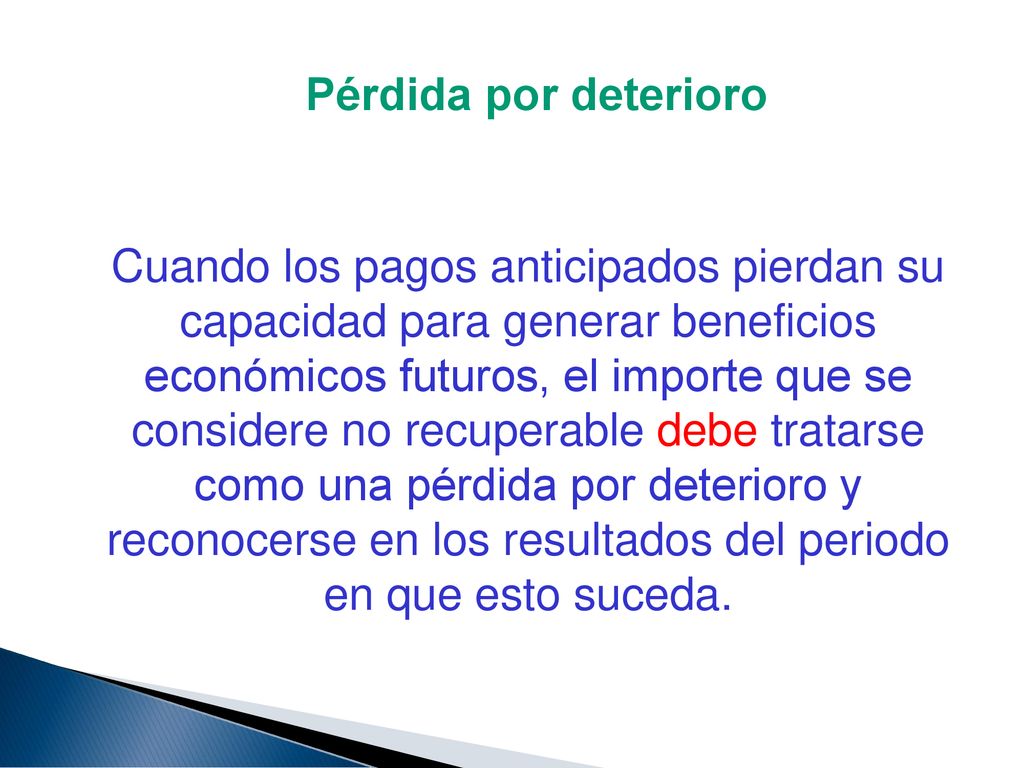 Pérdida por deterioro

Cuando los pagos anticipados pierdan su capacidad para generar beneficios económicos futuros, el importe que se considere no recuperable debe tratarse como una pérdida por deterioro y reconocerse en los resultados del periodo en que esto suceda.